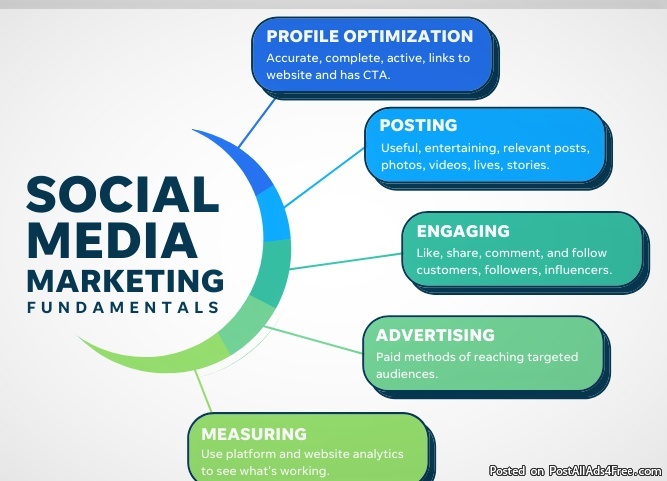 SOCIAL MEDIA MARKETING
FUNDAMENTALS

PROFILE OPTIMIZATION
Accurate, complete, active, links to website and has CTA.

POSTING
Useful, entertaining, relevant posts, photos, videos, lives, stories.

ENGAGING
Like, share, comment, and follow customers, followers, influencers.

ADVERTISING
Paid methods of reaching targeted audiences.

MEASURING
Use platform and website analytics to see what's working.

Posted on PostAllAds4Free.com